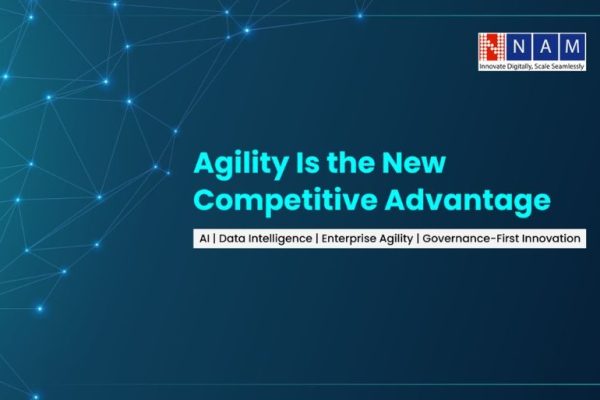 NAM
Innovate Digitally, Scale Seamlessly

Agility Is the New Competitive Advantage

AI | Data Intelligence | Enterprise Agility | Governance-First Innovation